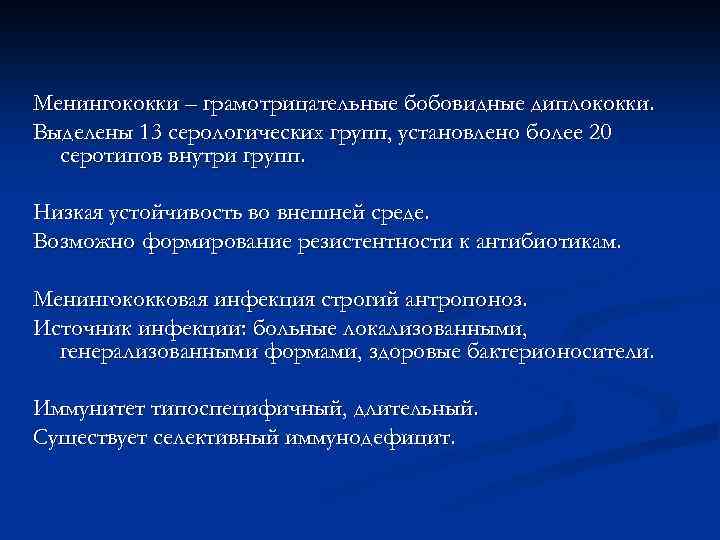 Менингококки – грамотрицательные бобовидные диплококки.
Выделены 13 серологических групп, установлено более 20 серотипов внутри групп.

Низкая устойчивость во внешней среде.
Возможно формирование резистентности к антибиотикам.

Менингококковая инфекция строгий антропоноз.
Источник инфекции: больные локализованными, генерализованными формами, здоровые бактерионосители.

Иммунитет типоспецифичный, длительный.
Существует селективный иммунодефицит.